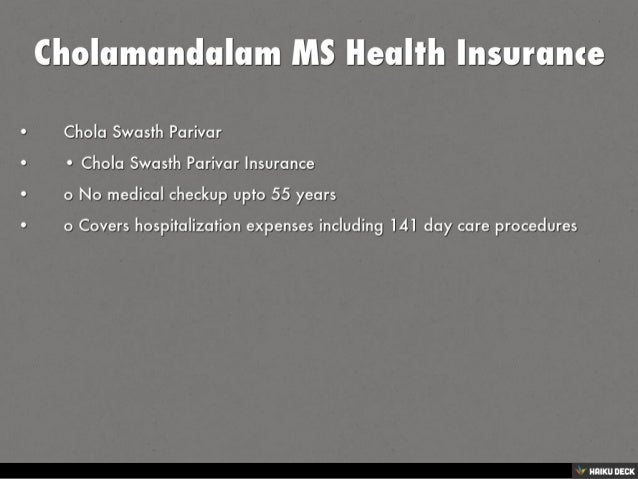 Cholamandalam MS Health Insurance

• Chola Swasth Parivar
• • Chola Swasth Parivar Insurance
• o No medical checkup upto 55 years
• o Covers hospitalization expenses including 141 day care procedures

HAIKU DECK